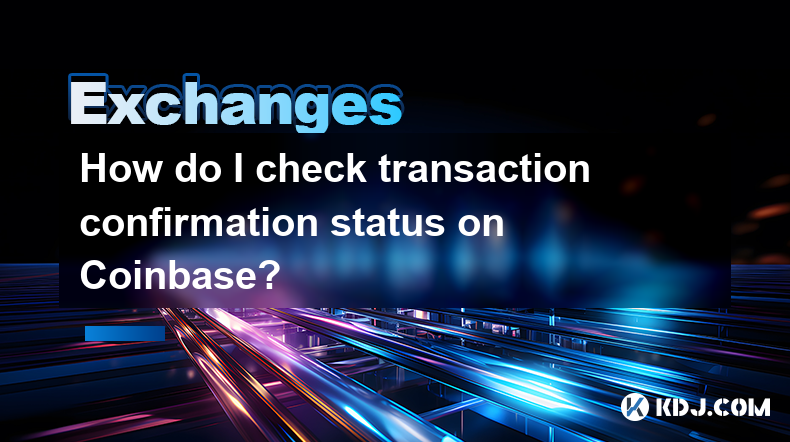 Exchanges

How do I check transaction confirmation status on Coinbase?

KDJ.COM